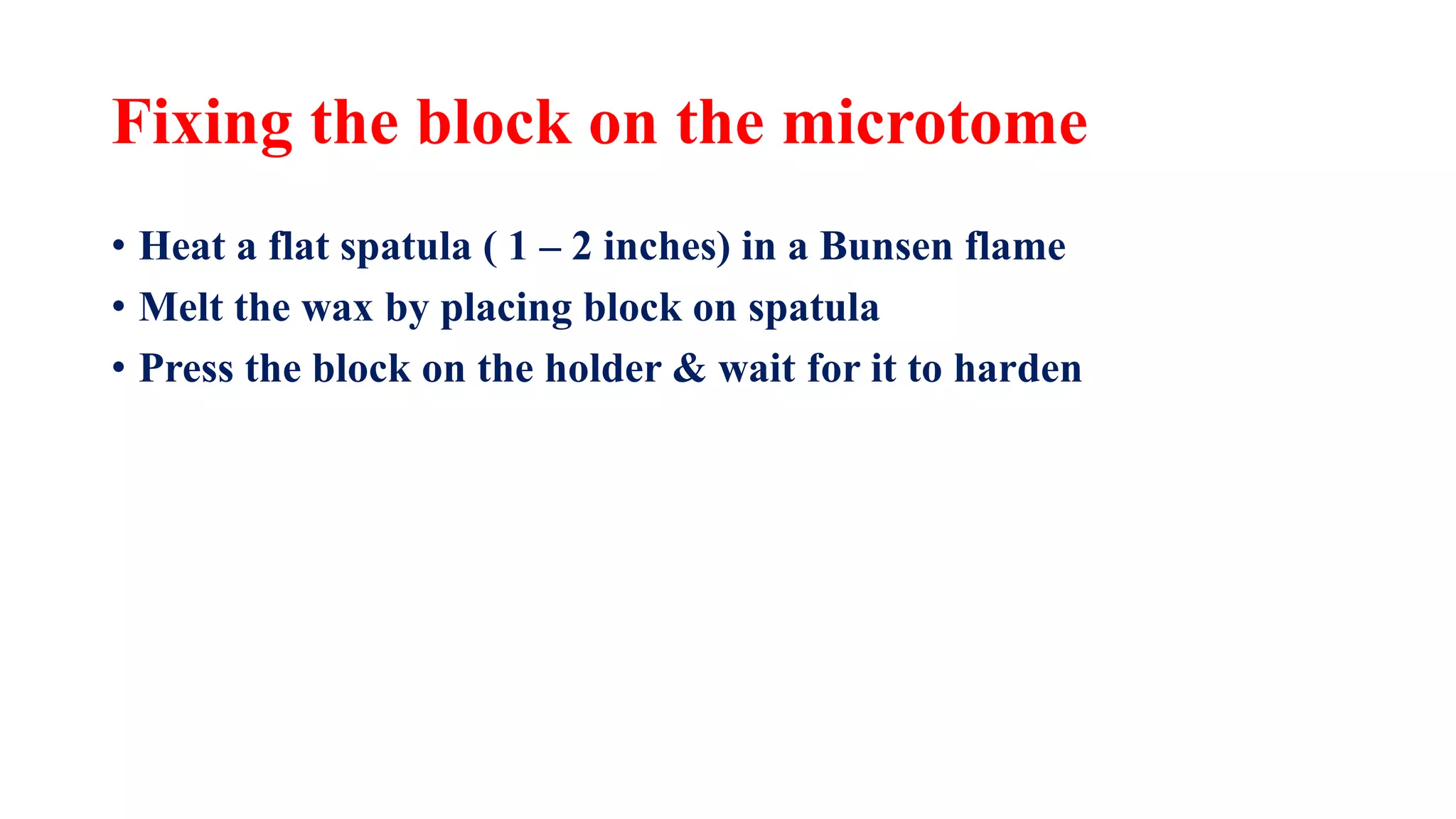 Fixing the block on the microtome

• Heat a flat spatula ( 1 – 2 inches) in a Bunsen flame
• Melt the wax by placing block on spatula
• Press the block on the holder & wait for it to harden